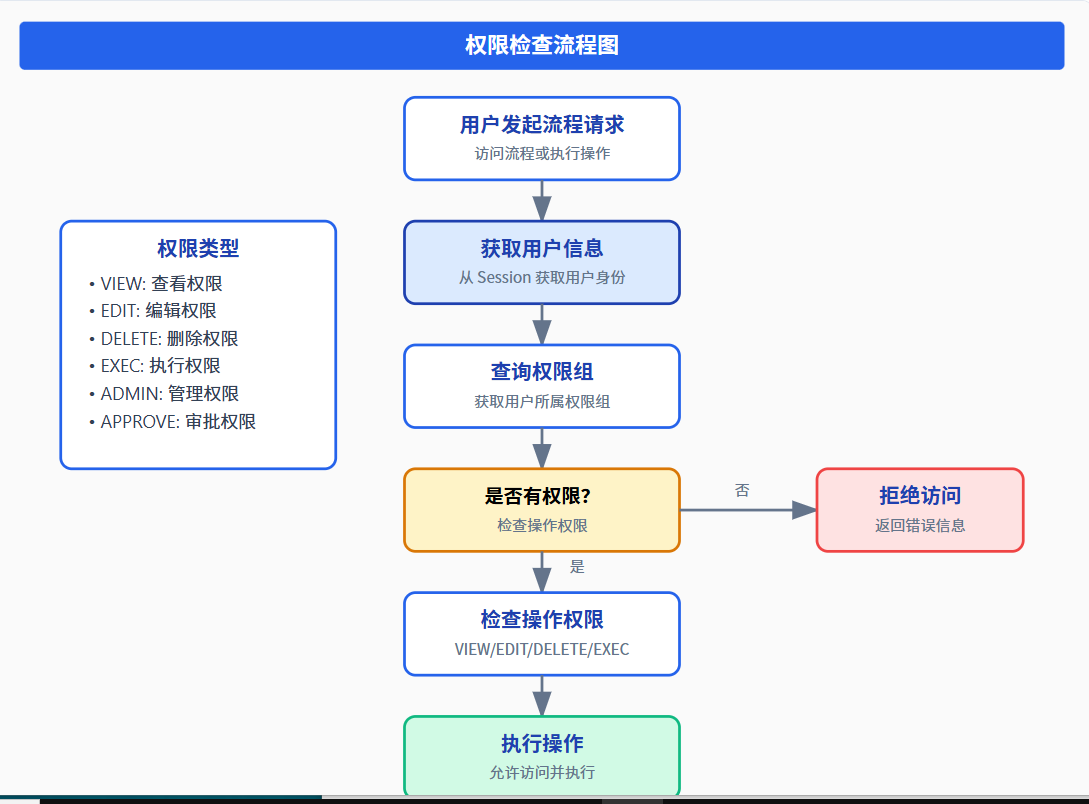 权限检查流程图

权限类型
• VIEW: 查看权限
• EDIT: 编辑权限
• DELETE: 删除权限
• EXEC: 执行权限
• ADMIN: 管理权限
• APPROVE: 审批权限

用户发起流程请求
访问流程或执行操作

获取用户信息
从 Session 获取用户身份

查询权限组
获取用户所属权限组

是否有权限?
检查操作权限

否

拒绝访问
返回错误信息

是

检查操作权限
VIEW/EDIT/DELETE/EXEC

执行操作
允许访问并执行